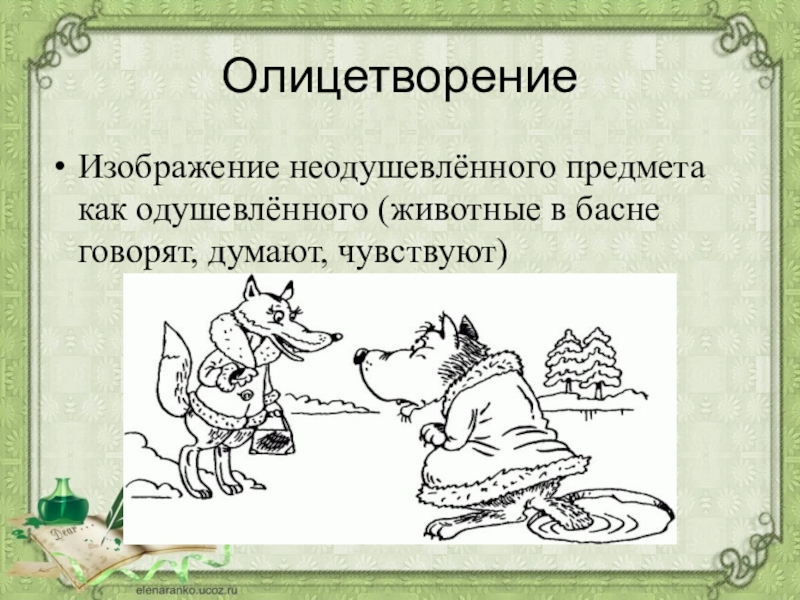 Олицетворение

• Изображение неодушевлённого предмета как одушевлённого (животные в басне говорят, думают, чувствуют)

Dear

elenaranko.ucoz.ru